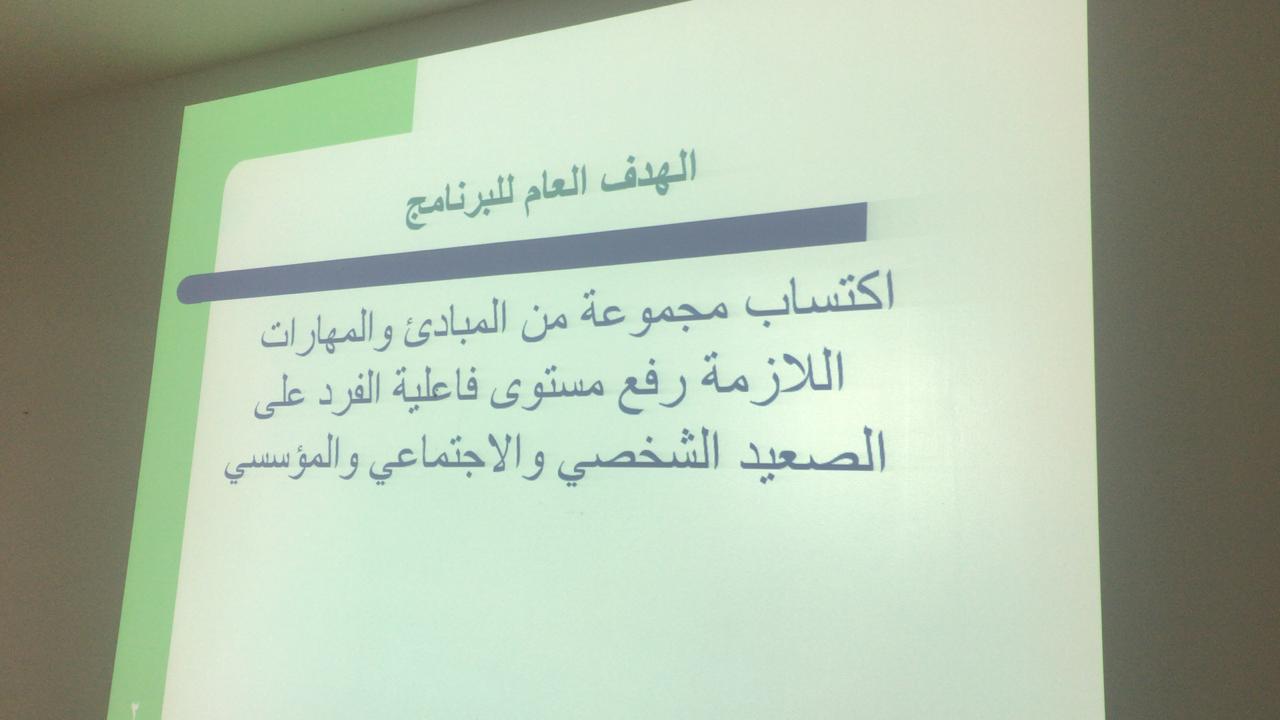 الهدف العام للبرنامج

اكتساب مجموعة من المبادئ والمهارات اللازمة رفع مستوى فاعلية الفرد على الصعيد الشخصي والاجتماعي والمؤسسي

٢